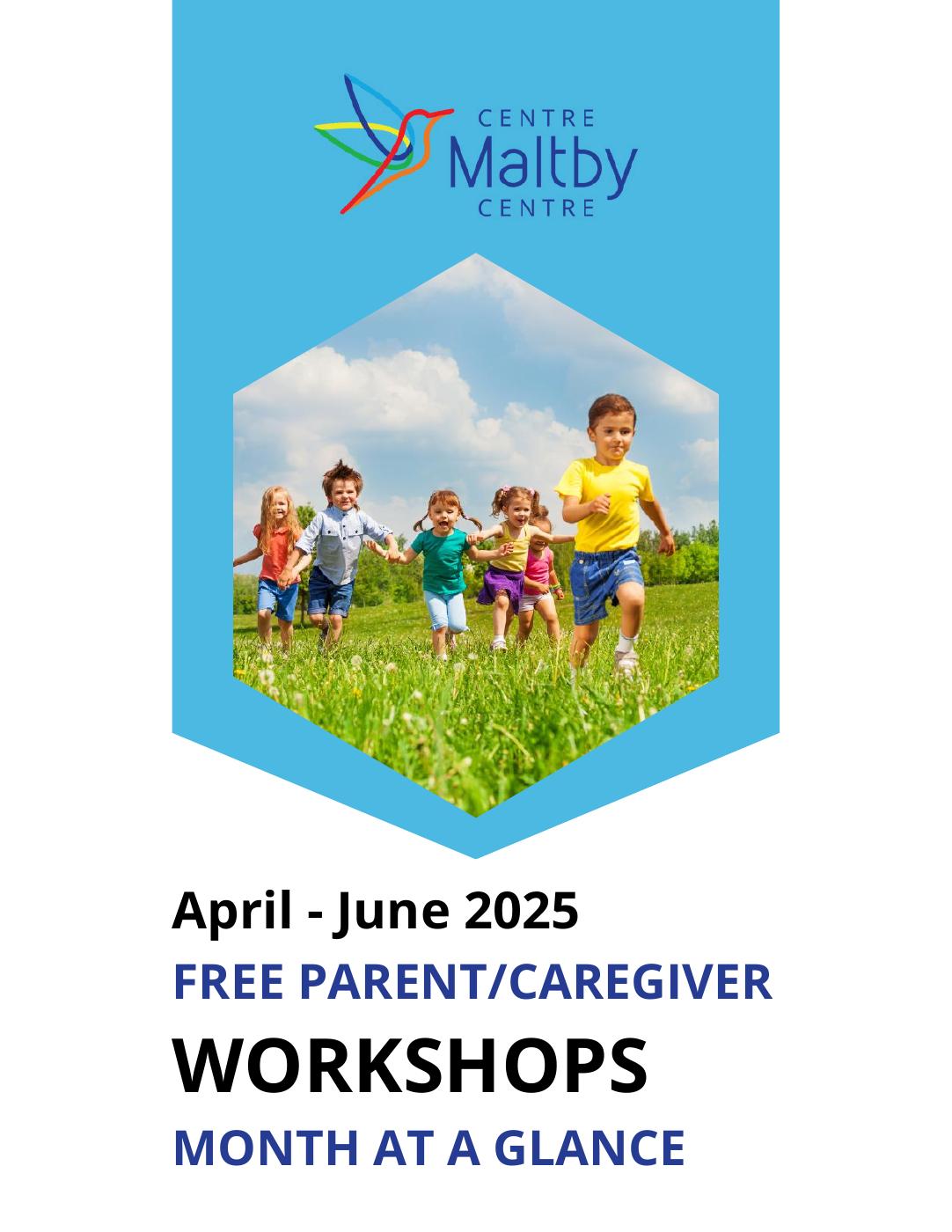 CENTRE
Maltby
CENTRE

April - June 2025

FREE PARENT/CAREGIVER

WORKSHOPS

MONTH AT A GLANCE